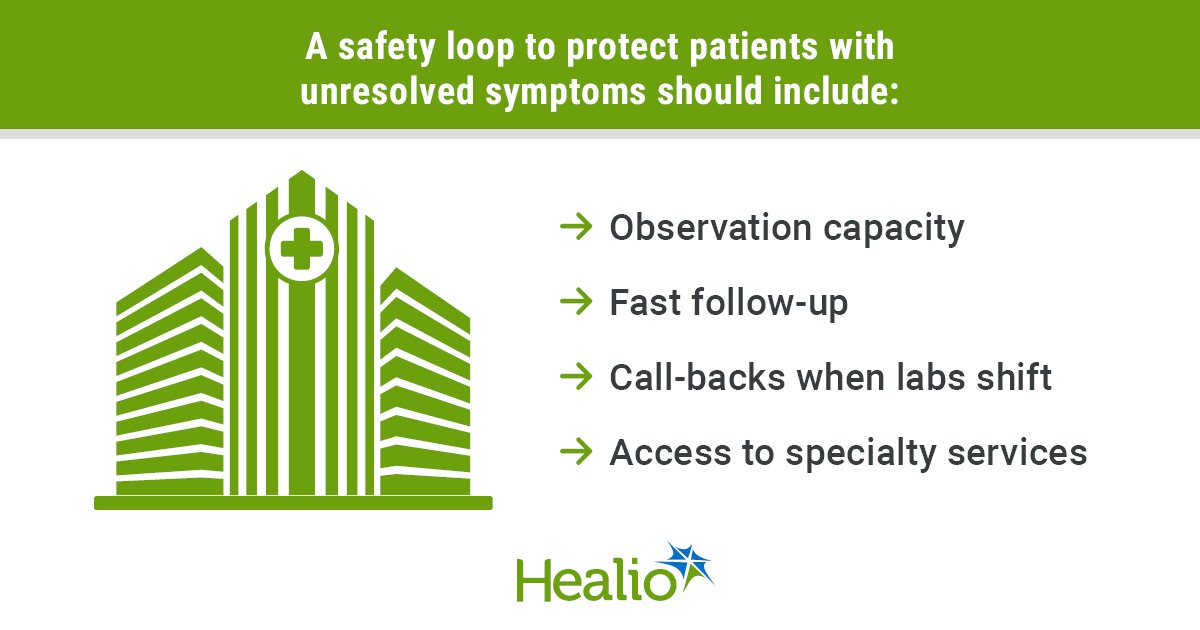 A safety loop to protect patients with unresolved symptoms should include:

→ Observation capacity

→ Fast follow-up

→ Call-backs when labs shift

→ Access to specialty services

Healio